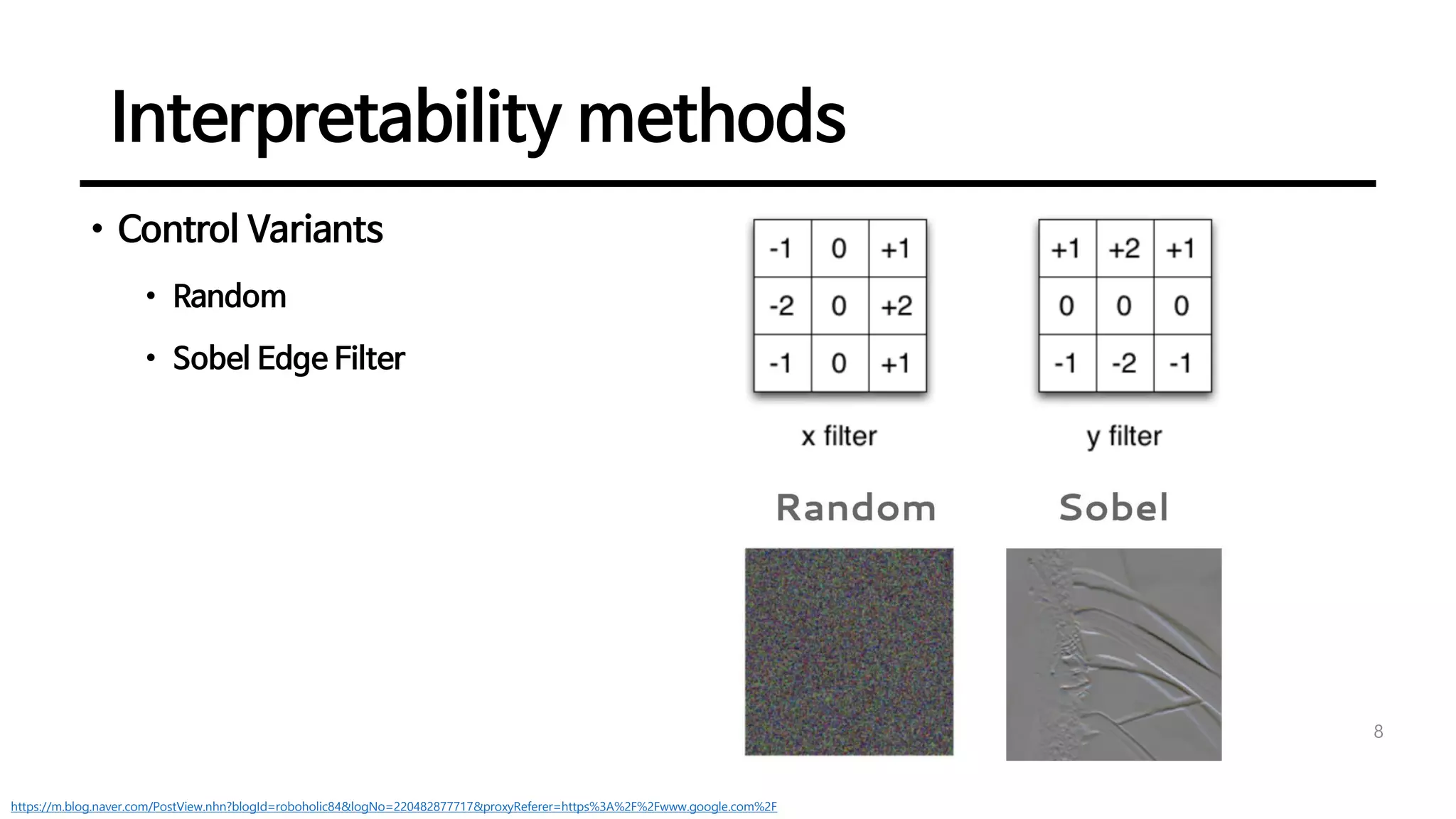 Interpretability methods

• Control Variants
  • Random
  • Sobel Edge Filter

| -1 | 0 | +1 |
|---|---|---|
| -2 | 0 | +2 |
| -1 | 0 | +1 |

x filter

| +1 | +2 | +1 |
|---|---|---|
| 0 | 0 | 0 |
| -1 | -2 | -1 |

y filter

Random

Sobel

8

https://m.blog.naver.com/PostView.nhn?blogId=roboholic84&logNo=220482877717&proxyReferer=https%3A%2F%2Fwww.google.com%2F